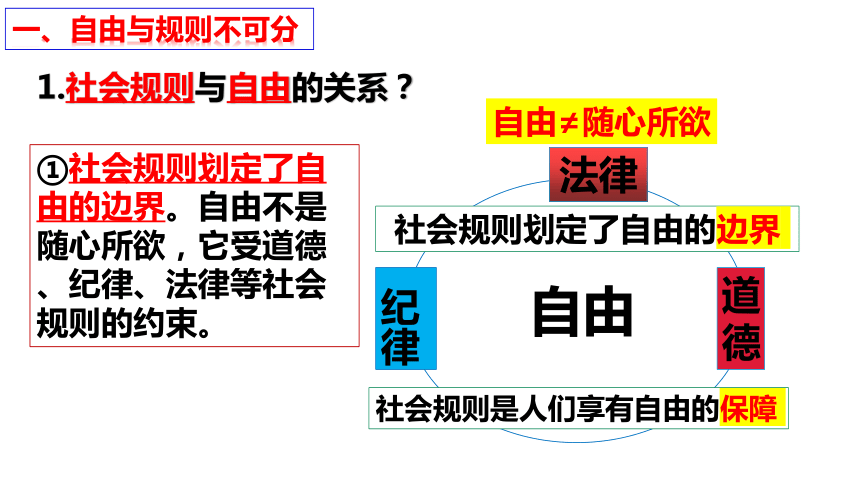 一、自由与规则不可分

1.社会规则与自由的关系？

①社会规则划定了自由的边界。自由不是随心所欲，它受道德、纪律、法律等社会规则的约束。

自由≠随心所欲

法律

社会规则划定了自由的边界

纪律

自由

道德

社会规则是人们享有自由的保障